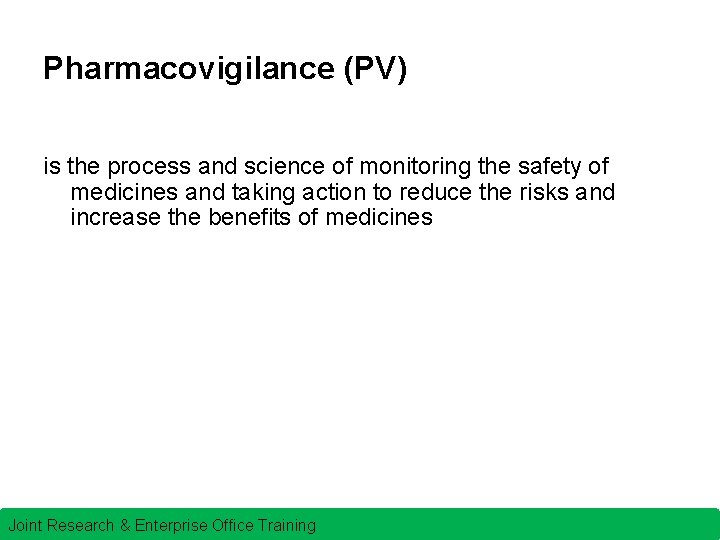 Pharmacovigilance (PV)

is the process and science of monitoring the safety of medicines and taking action to reduce the risks and increase the benefits of medicines

Joint Research & Enterprise Office Training